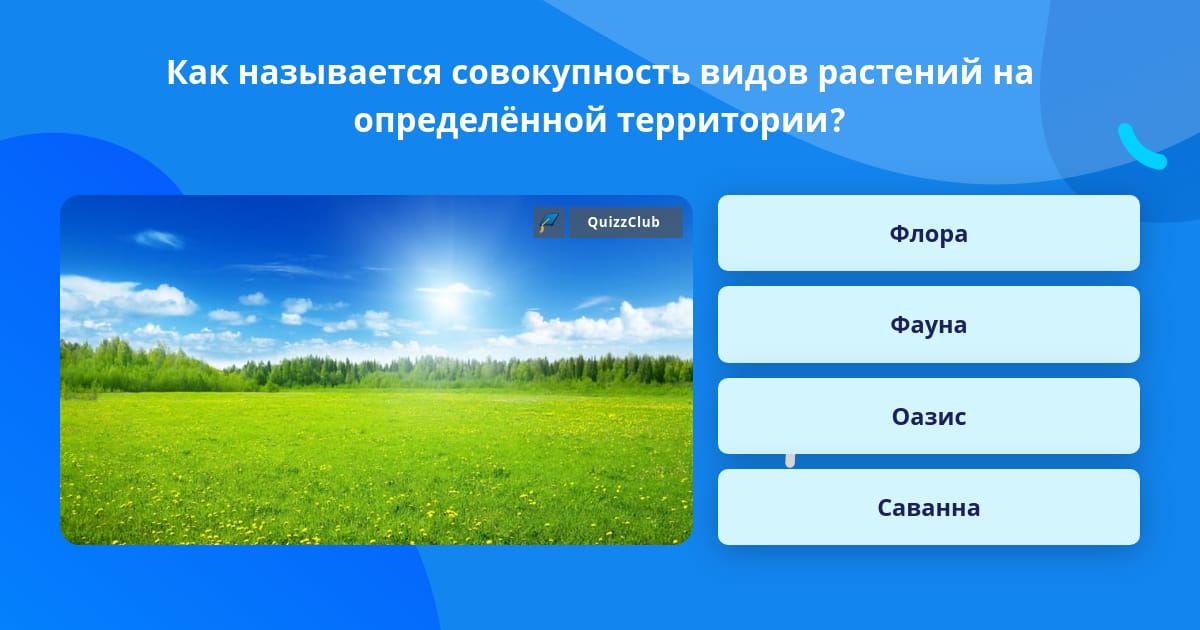 Как называется совокупность видов растений на определённой территории?

QuizzClub

Флора

Фауна

Оазис

Саванна